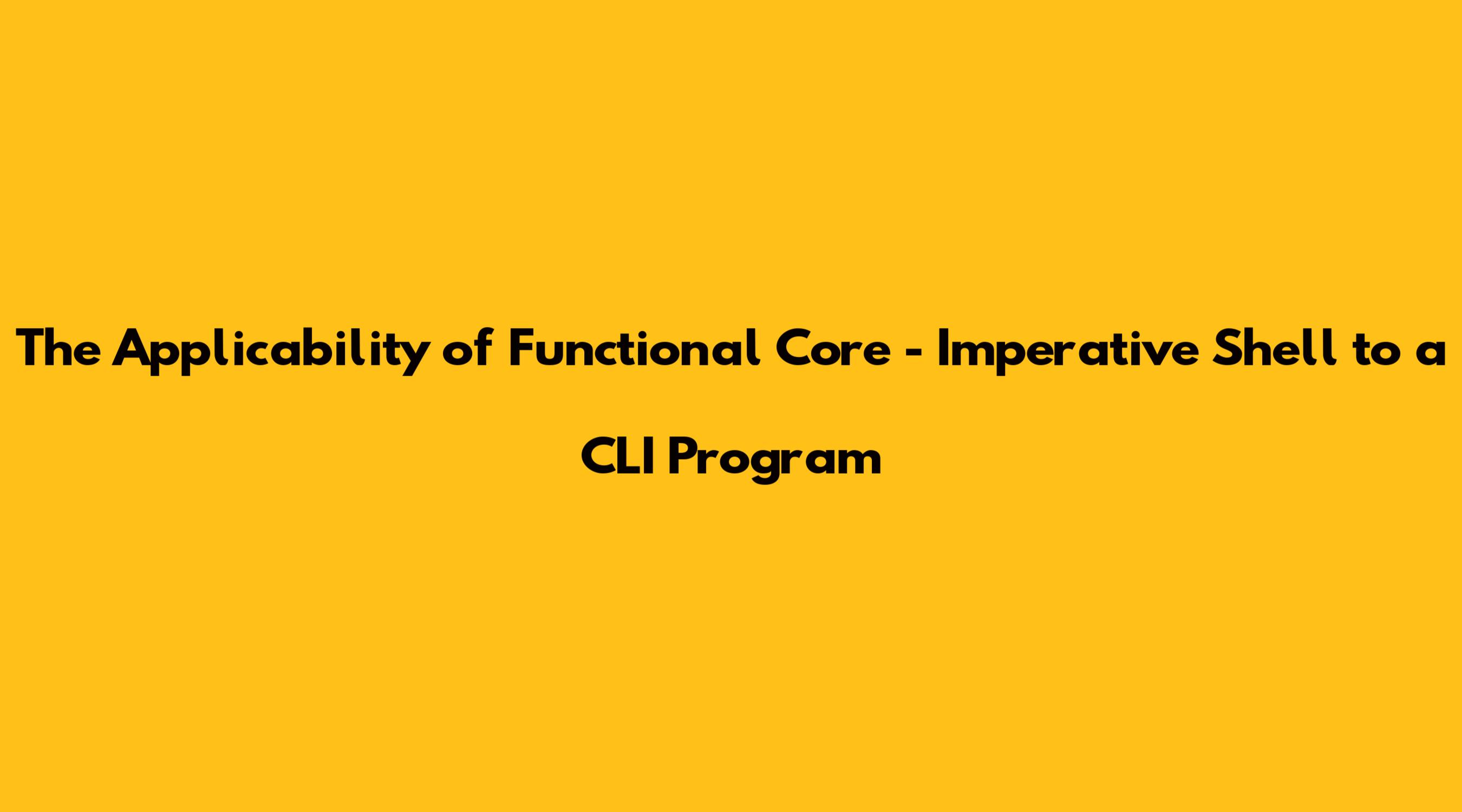 The Applicability of Functional Core - Imperative Shell to a CLI Program